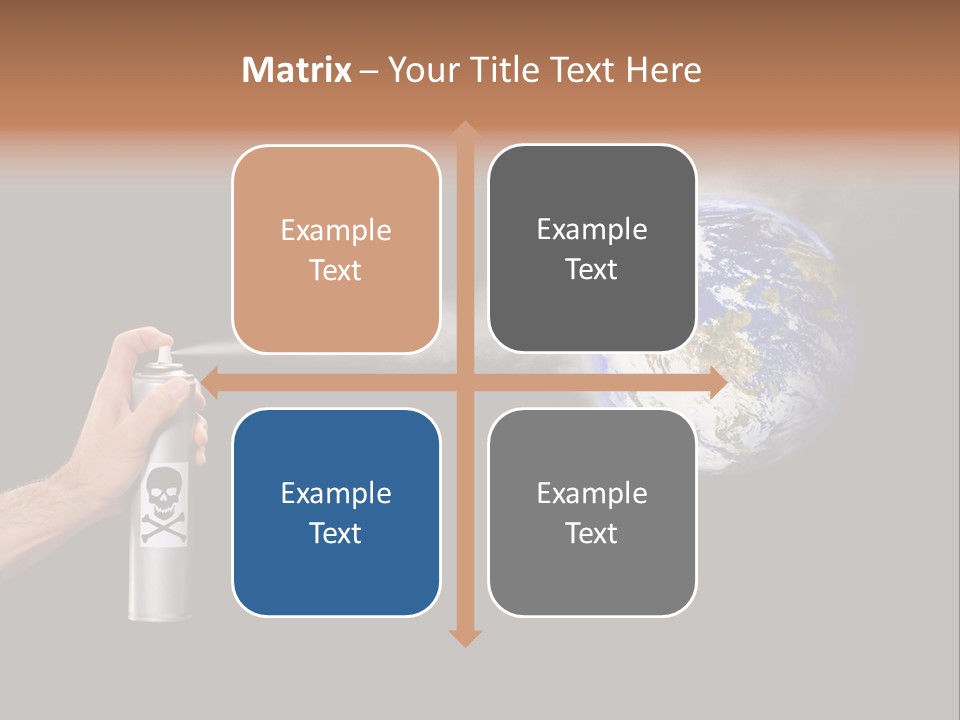 Matrix – Your Title Text Here

Example Text

Example Text

Example Text

Example Text